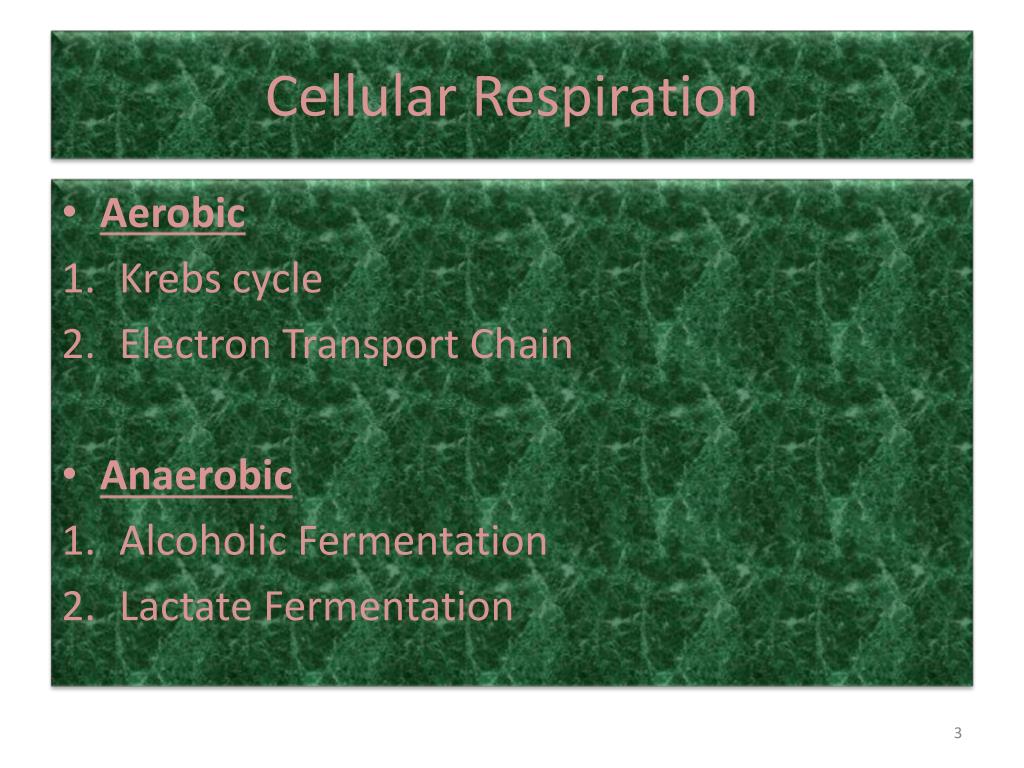 Cellular Respiration

• Aerobic
1. Krebs cycle
2. Electron Transport Chain

• Anaerobic
1. Alcoholic Fermentation
2. Lactate Fermentation

3